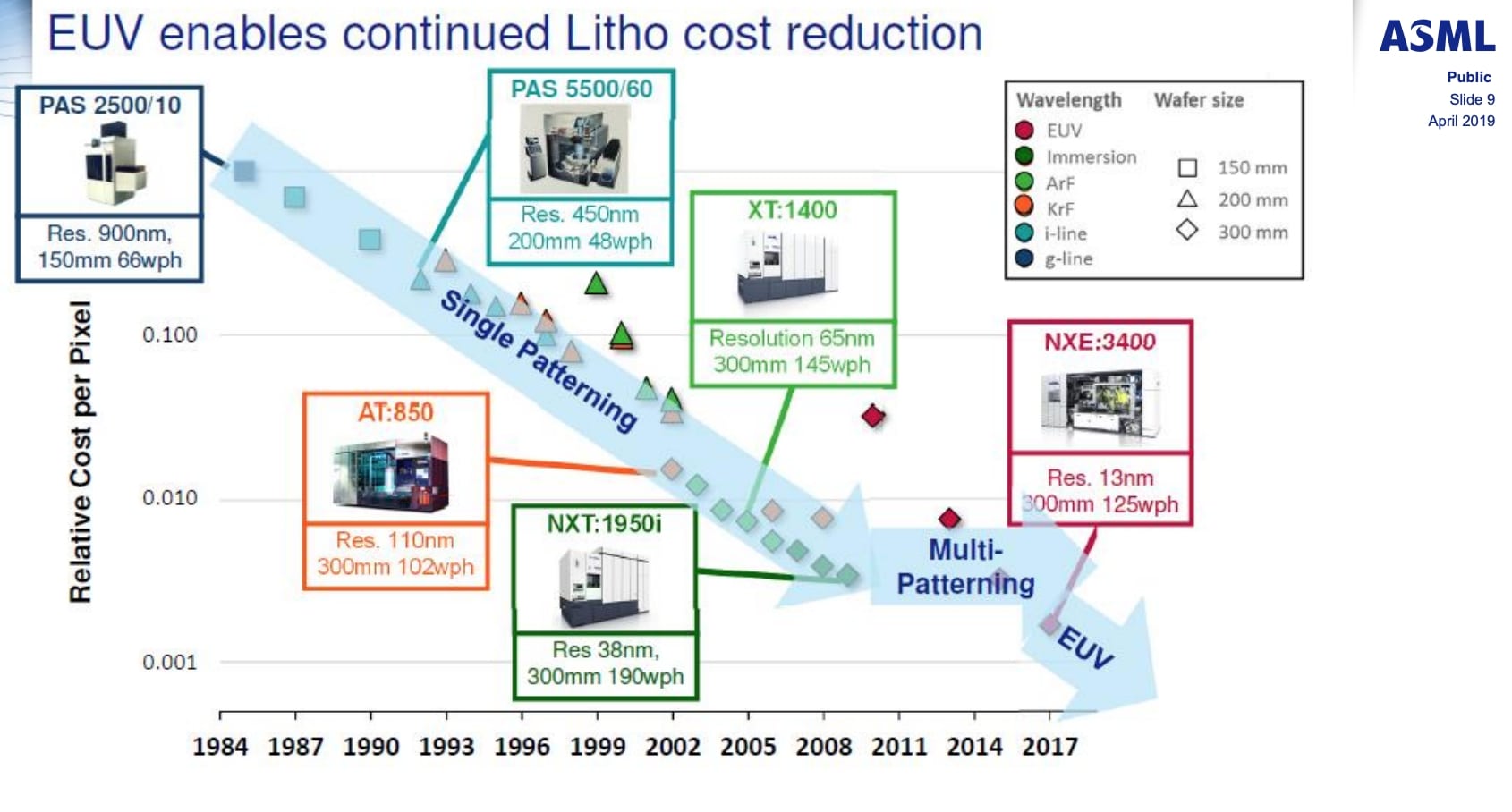 EUV enables continued Litho cost reduction

ASML
Public
Slide 9
April 2019

PAS 2500/10
Res. 900nm, 150mm 66wph

PAS 5500/60
Res. 450nm 200mm 48wph

XT:1400
Resolution 65nm 300mm 145wph

AT:850
Res. 110nm 300mm 102wph

NXT:1950i
Res 38nm, 300mm 190wph

NXE:3400
Res. 13nm 300mm 125wph

Wavelength
EUV
Immersion
ArF
KrF
i-line
g-line

Wafer size
150 mm
200 mm
300 mm

Single Patterning
Multi-Patterning
EUV

Relative Cost per Pixel
0.100
0.010
0.001

1984 1987 1990 1993 1996 1999 2002 2005 2008 2011 2014 2017